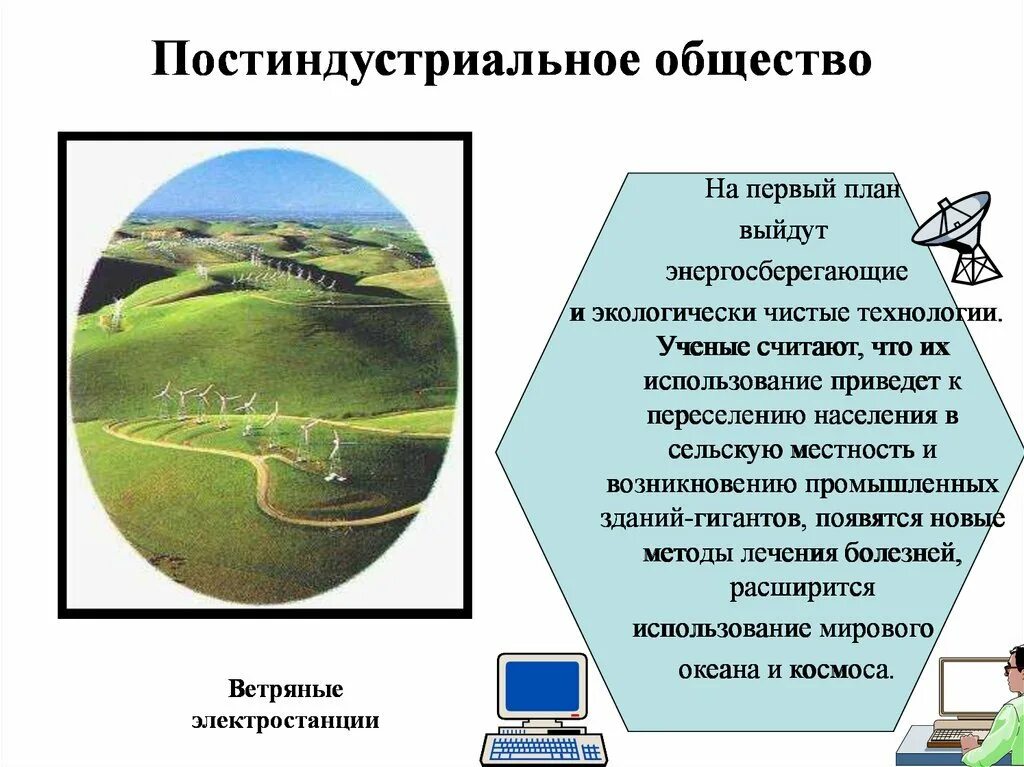 Постиндустриальное общество

На первый план выйдут энергосберегающие и экологически чистые технологии. Ученые считают, что их использование приведет к переселению населения в сельскую местность и возникновению промышленных зданий-гигантов, появятся новые методы лечения болезней, расширится использование мирового океана и космоса.

Ветряные электростанции